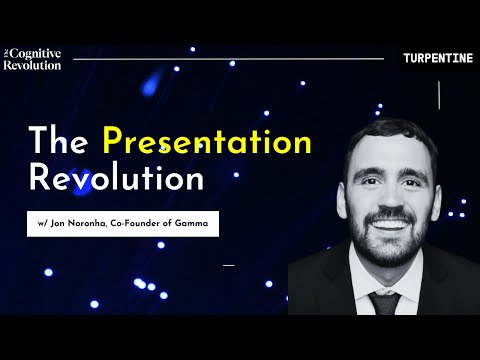 The Cognitive Revolution

TURPENTINE

The Presentation Revolution

w/ Jon Noronha, Co-Founder of Gamma